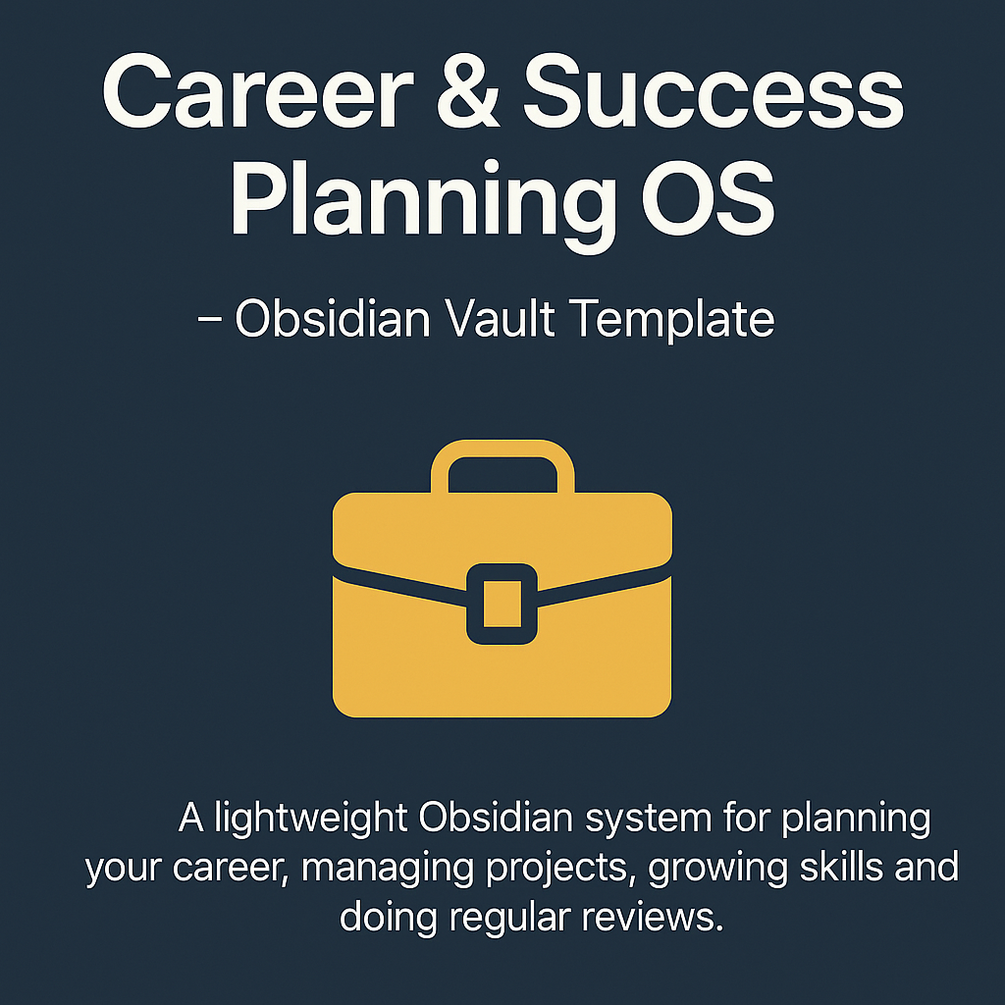 Career & Success Planning OS

– Obsidian Vault Template

A lightweight Obsidian system for planning your career, managing projects, growing skills and doing regular reviews.